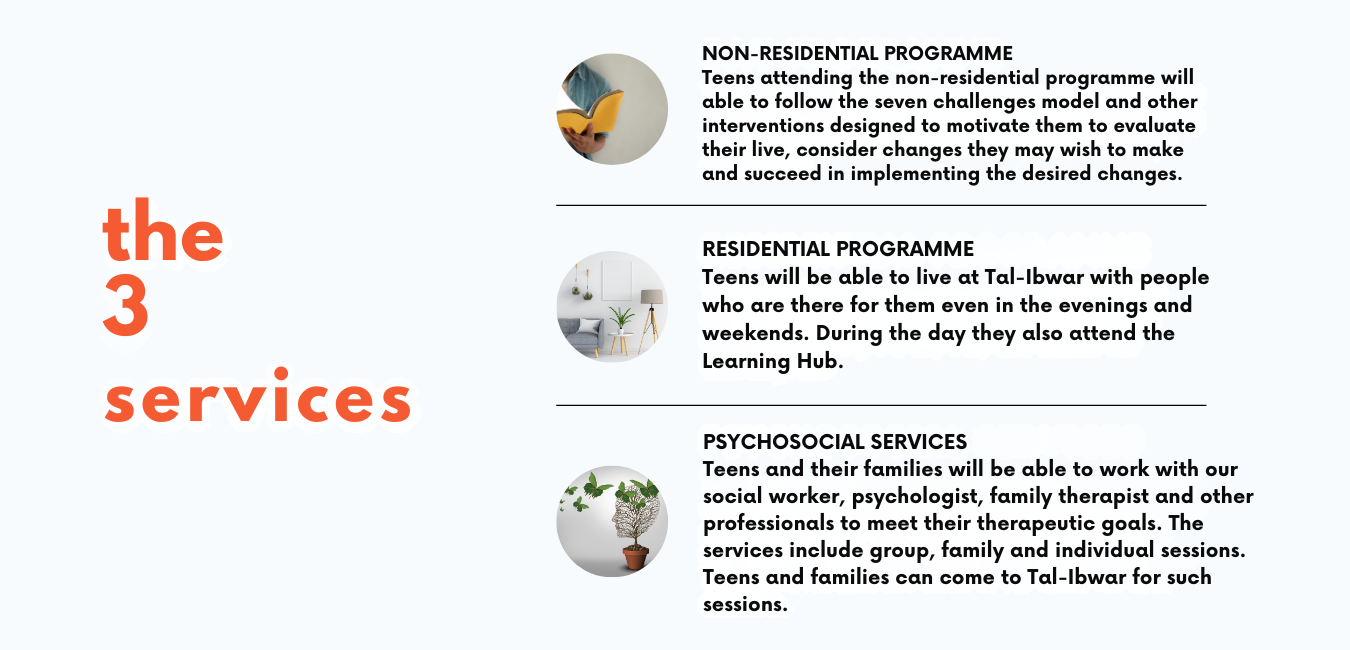 the
3
services

NON-RESIDENTIAL PROGRAMME
Teens attending the non-residential programme will able to follow the seven challenges model and other interventions designed to motivate them to evaluate their live, consider changes they may wish to make and succeed in implementing the desired changes.

RESIDENTIAL PROGRAMME
Teens will be able to live at Tal-Ibwar with people who are there for them even in the evenings and weekends. During the day they also attend the Learning Hub.

PSYCHOSOCIAL SERVICES
Teens and their families will be able to work with our social worker, psychologist, family therapist and other professionals to meet their therapeutic goals. The services include group, family and individual sessions. Teens and families can come to Tal-Ibwar for such sessions.